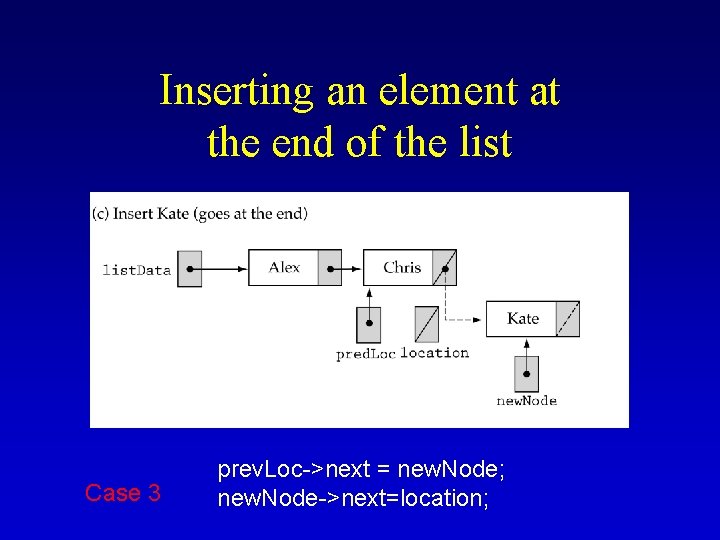 Inserting an element at the end of the list

(c) Insert Kate (goes at the end)

listData

Alex

Chris

Kate

predLoc

location

newNode

Case 3

prevLoc->next = newNode;
newNode->next=location;